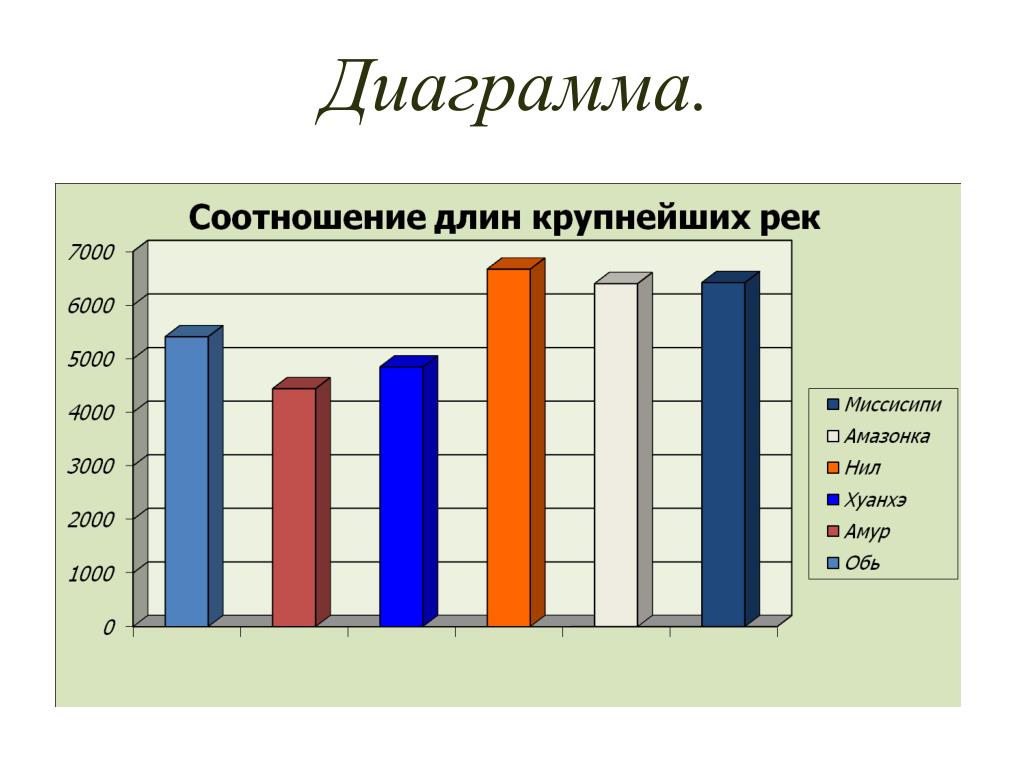 Диаграмма.

Соотношение длин крупнейших рек

7000
6000
5000
4000
3000
2000
1000
0

Миссисипи
Амазонка
Нил
Хуанхэ
Амур
Обь